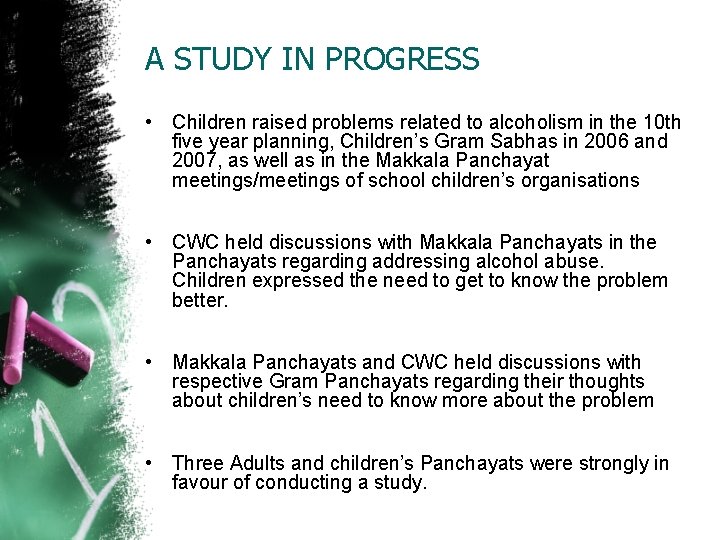 A STUDY IN PROGRESS

• Children raised problems related to alcoholism in the 10th five year planning, Children's Gram Sabhas in 2006 and 2007, as well as in the Makkala Panchayat meetings/meetings of school children's organisations

• CWC held discussions with Makkala Panchayats in the Panchayats regarding addressing alcohol abuse. Children expressed the need to get to know the problem better.

• Makkala Panchayats and CWC held discussions with respective Gram Panchayats regarding their thoughts about children's need to know more about the problem

• Three Adults and children's Panchayats were strongly in favour of conducting a study.